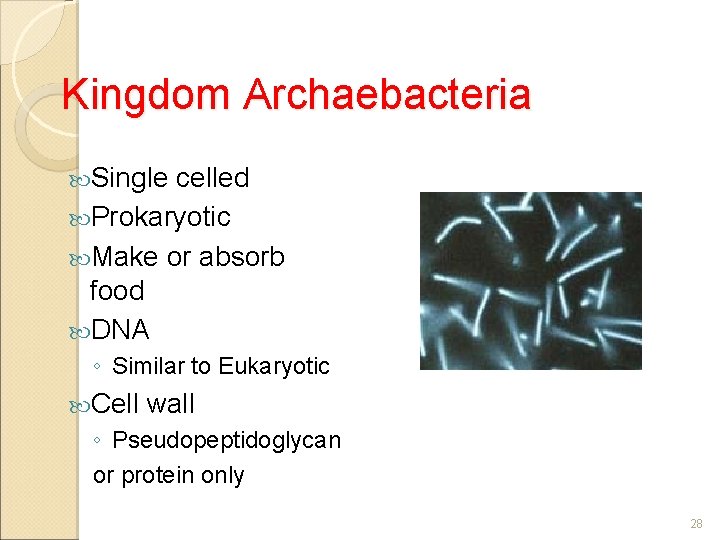 Kingdom Archaebacteria

Single celled

Prokaryotic

Make or absorb food

DNA

◦ Similar to Eukaryotic

Cell wall

◦ Pseudopeptidoglycan

or protein only

28